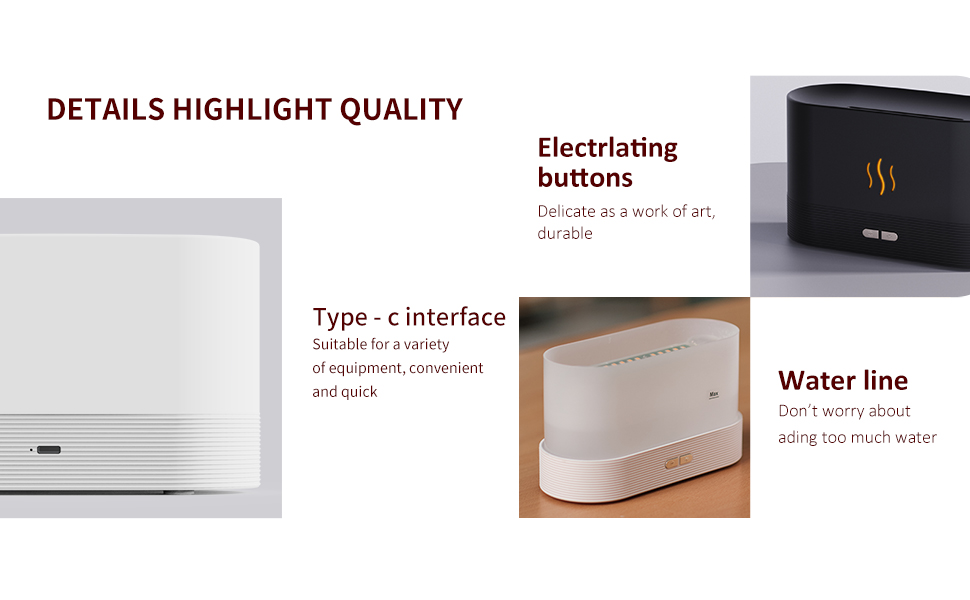 DETAILS HIGHLIGHT QUALITY

Electrlating buttons
Delicate as a work of art, durable

Type - c interface
Suitable for a variety of equipment, convenient and quick

Max

Water line
Don't worry about ading too much water